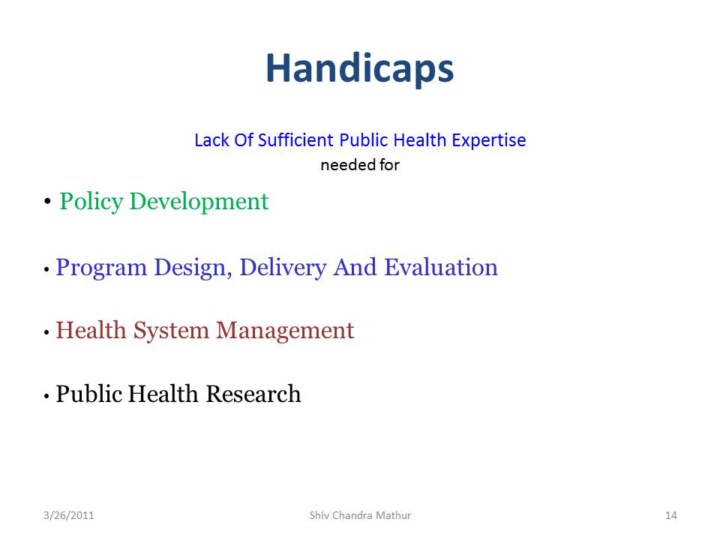 Handicaps

Lack Of Sufficient Public Health Expertise
needed for

• Policy Development

• Program Design, Delivery And Evaluation

• Health System Management

• Public Health Research

3/26/2011 Shiv Chandra Mathur 14